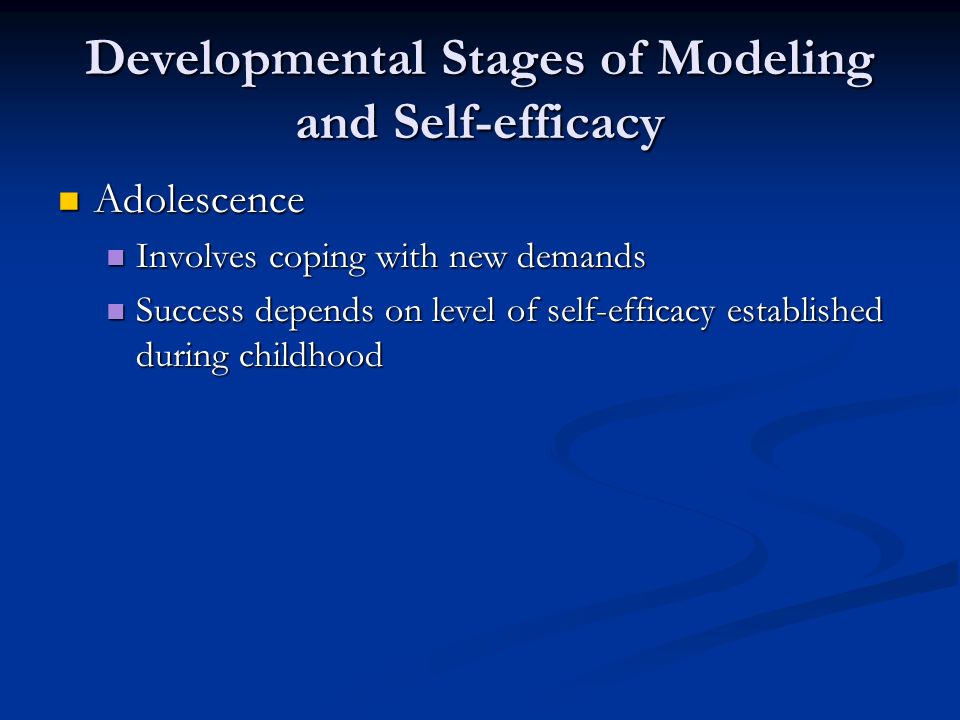 Developmental Stages of Modeling and Self-efficacy

- Adolescence
  - Involves coping with new demands
  - Success depends on level of self-efficacy established during childhood